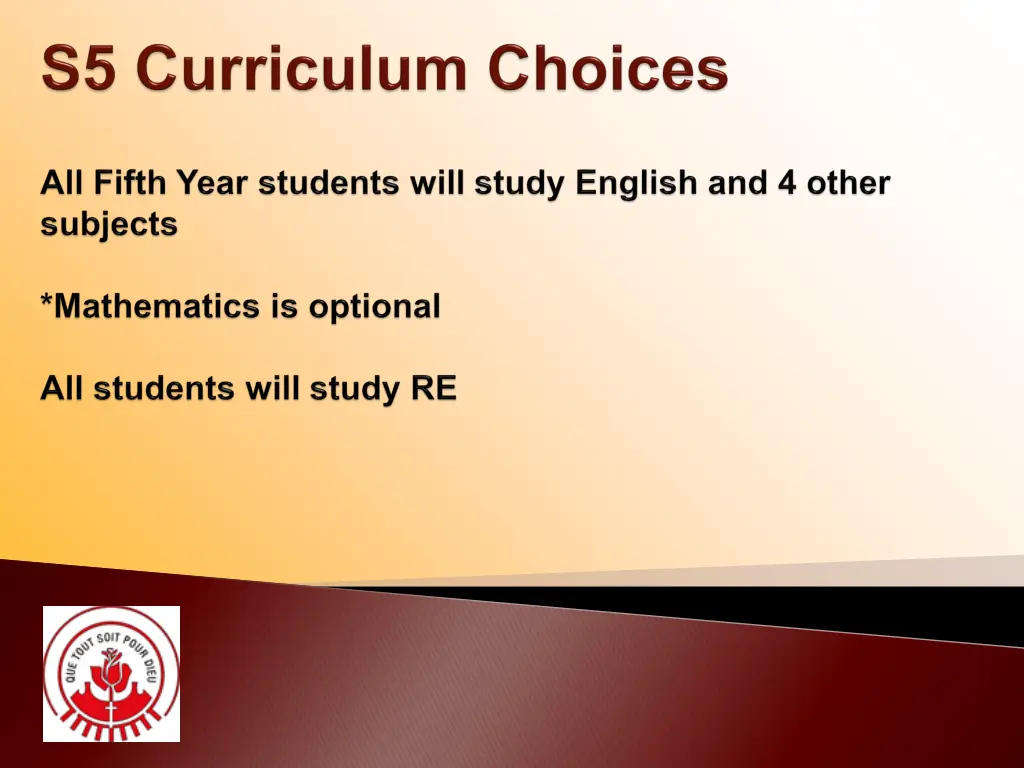 S5 Curriculum Choices

All Fifth Year students will study English and 4 other subjects

*Mathematics is optional

All students will study RE

QUE TOUT SOIT POUR DIEU